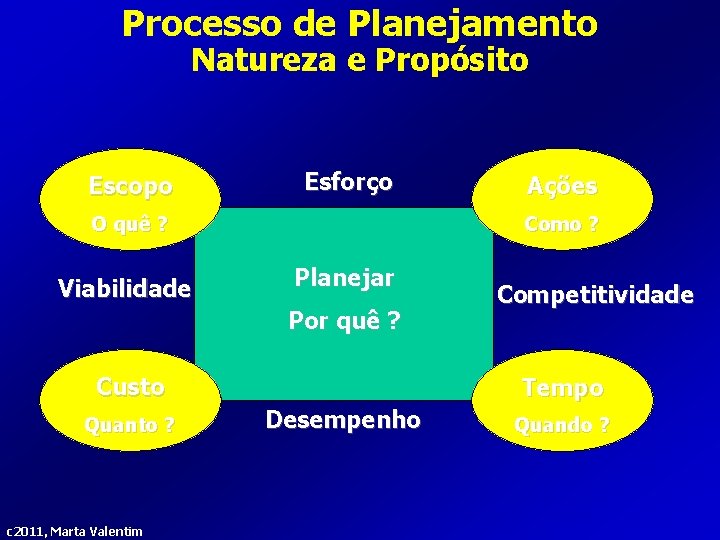 Processo de Planejamento
Natureza e Propósito

Escopo
O quê ?

Esforço

Ações
Como ?

Viabilidade

Planejar
Por quê ?

Competitividade

Custo
Quanto ?

Desempenho

Tempo
Quando ?

c2011, Marta Valentim